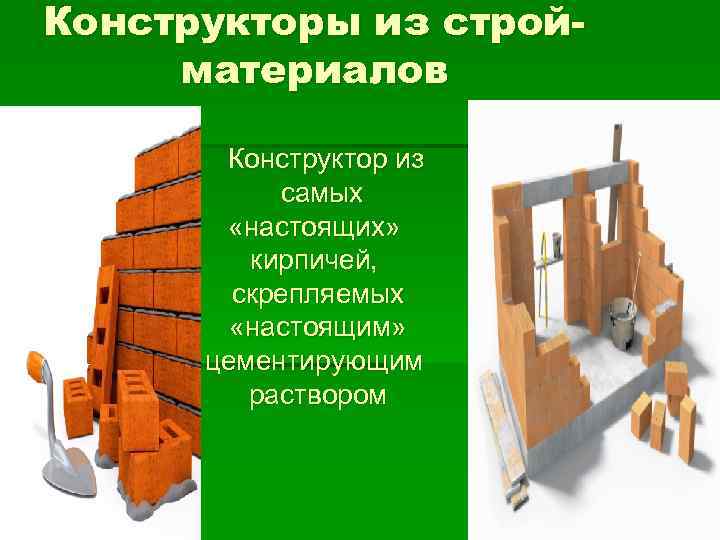 Конструкторы из стройматериалов

Конструктор из самых «настоящих» кирпичей, скрепляемых «настоящим» цементирующим раствором